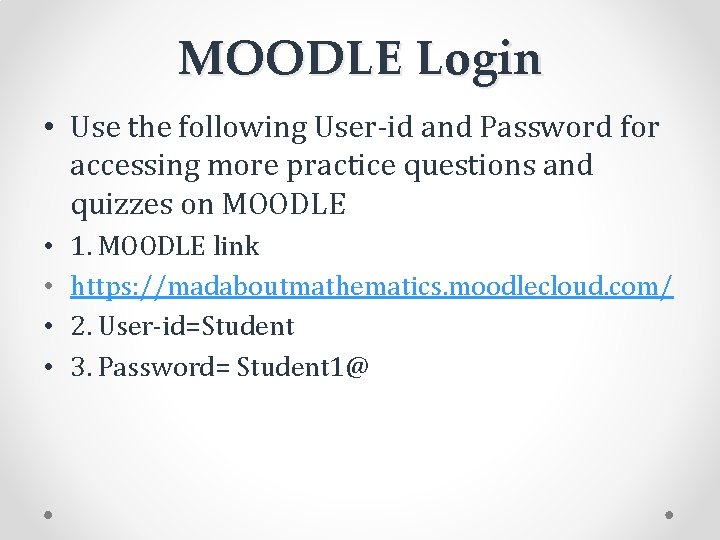 MOODLE Login

• Use the following User-id and Password for accessing more practice questions and quizzes on MOODLE
• 1. MOODLE link
• https://madaboutmathematics.moodlecloud.com/
• 2. User-id=Student
• 3. Password= Student1@